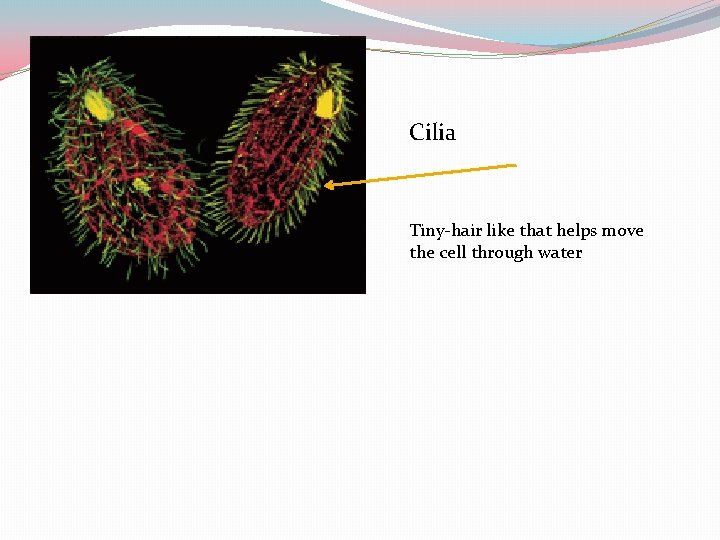 Cilia

Tiny-hair like that helps move the cell through water